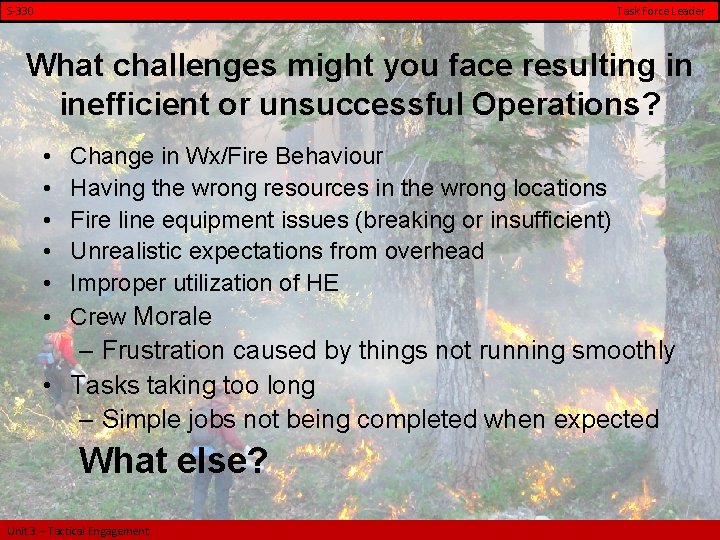 S-330

Task Force Leader

What challenges might you face resulting in inefficient or unsuccessful Operations?

• Change in Wx/Fire Behaviour
• Having the wrong resources in the wrong locations
• Fire line equipment issues (breaking or insufficient)
• Unrealistic expectations from overhead
• Improper utilization of HE
• Crew Morale
– Frustration caused by things not running smoothly
• Tasks taking too long
– Simple jobs not being completed when expected

What else?

Unit 3 – Tactical Engagement